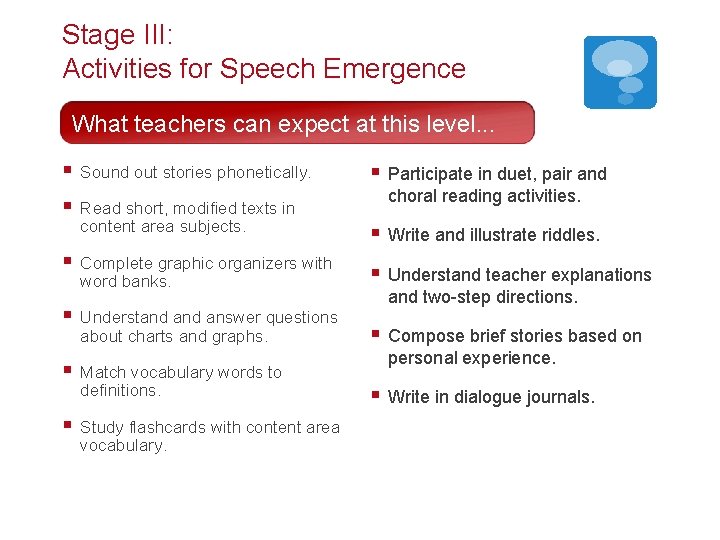 Stage III:
Activities for Speech Emergence

What teachers can expect at this level...

- Sound out stories phonetically.
- Read short, modified texts in content area subjects.
- Complete graphic organizers with word banks.
- Understand and answer questions about charts and graphs.
- Match vocabulary words to definitions.
- Study flashcards with content area vocabulary.

- Participate in duet, pair and choral reading activities.
- Write and illustrate riddles.
- Understand teacher explanations and two-step directions.
- Compose brief stories based on personal experience.
- Write in dialogue journals.